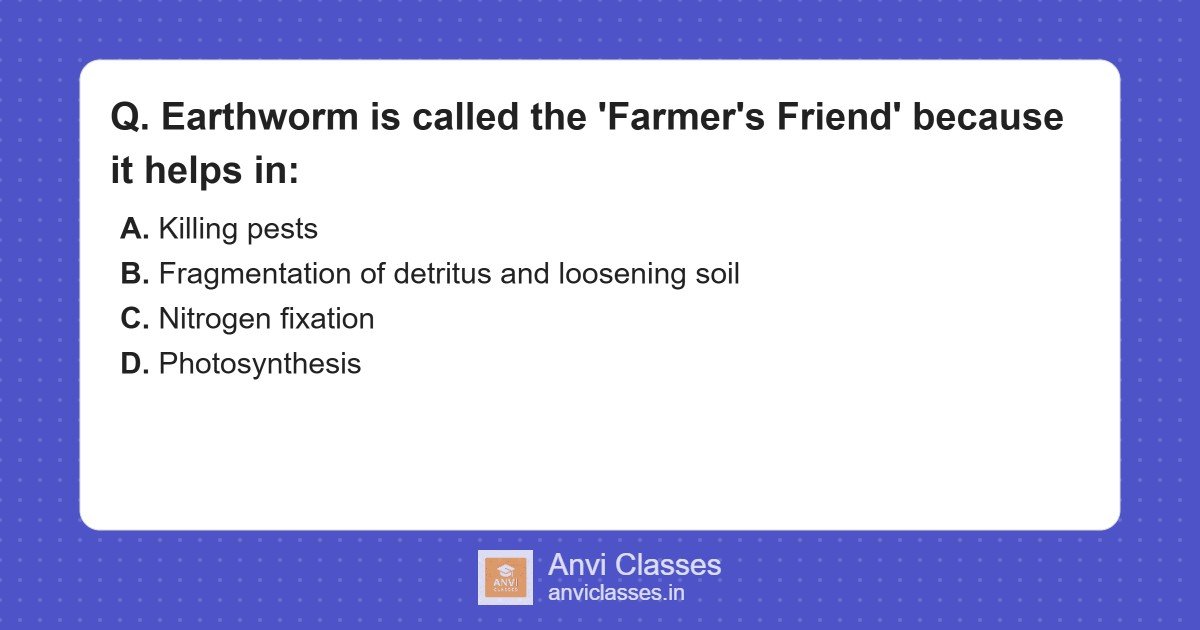 Q. Earthworm is called the 'Farmer's Friend' because it helps in:

A. Killing pests
B. Fragmentation of detritus and loosening soil
C. Nitrogen fixation
D. Photosynthesis

ANVI CLASSES
Anvi Classes
anviclasses.in